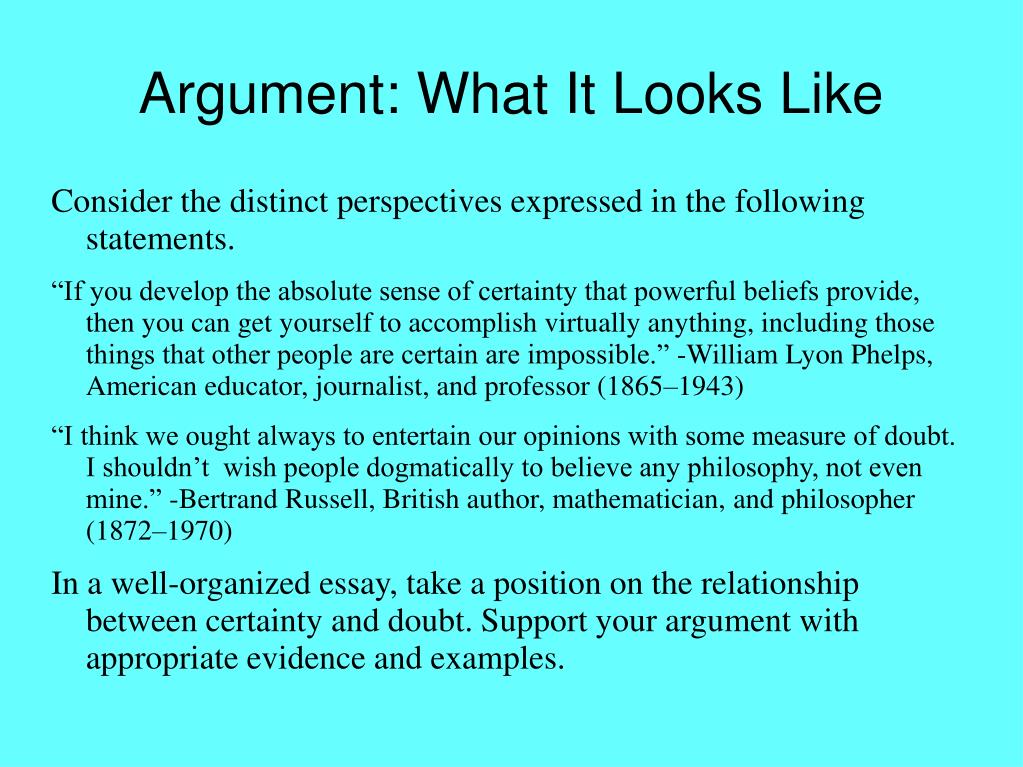 Argument: What It Looks Like

Consider the distinct perspectives expressed in the following statements.

“If you develop the absolute sense of certainty that powerful beliefs provide, then you can get yourself to accomplish virtually anything, including those things that other people are certain are impossible.” -William Lyon Phelps, American educator, journalist, and professor (1865–1943)

“I think we ought always to entertain our opinions with some measure of doubt. I shouldn’t wish people dogmatically to believe any philosophy, not even mine.” -Bertrand Russell, British author, mathematician, and philosopher (1872–1970)

In a well-organized essay, take a position on the relationship between certainty and doubt. Support your argument with appropriate evidence and examples.